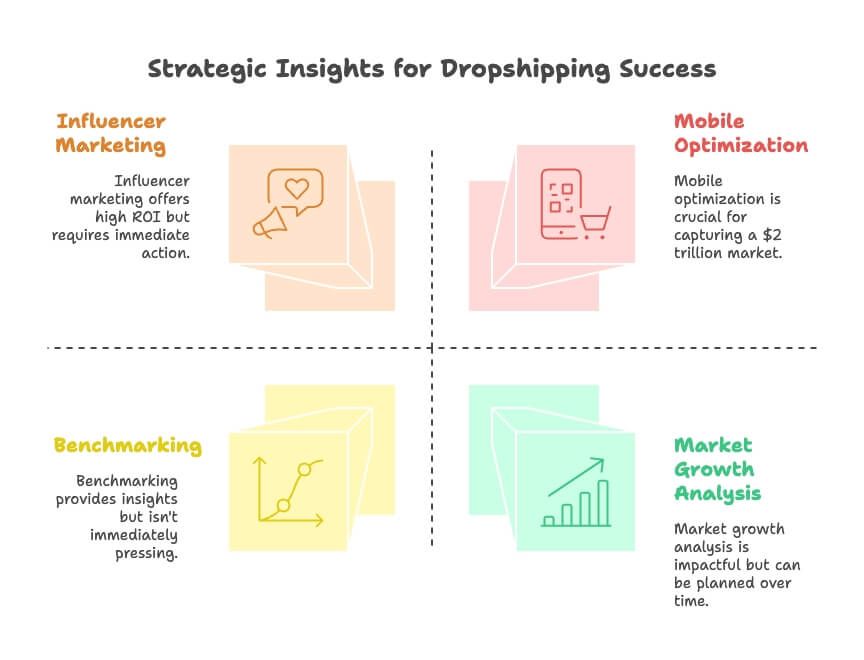 Strategic Insights for Dropshipping Success

Influencer Marketing

Influencer marketing offers high ROI but requires immediate action.

Mobile Optimization

Mobile optimization is crucial for capturing a \$2 trillion market.

Benchmarking

Benchmarking provides insights but isn't immediately pressing.

Market Growth Analysis

Market growth analysis is impactful but can be planned over time.